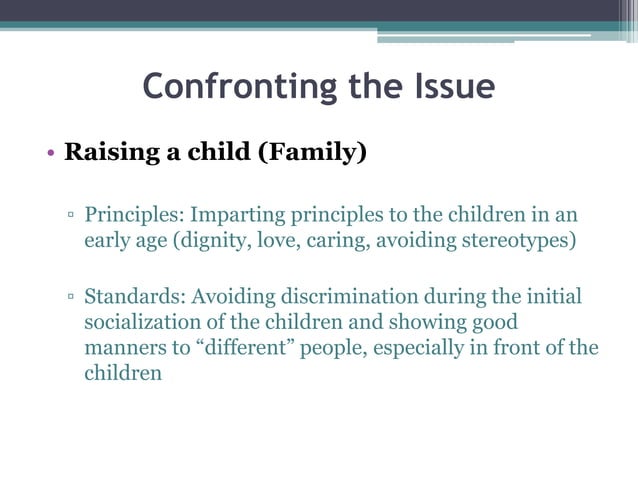 Confronting the Issue

• Raising a child (Family)

▫ Principles: Imparting principles to the children in an early age (dignity, love, caring, avoiding stereotypes)

▫ Standards: Avoiding discrimination during the initial socialization of the children and showing good manners to “different” people, especially in front of the children